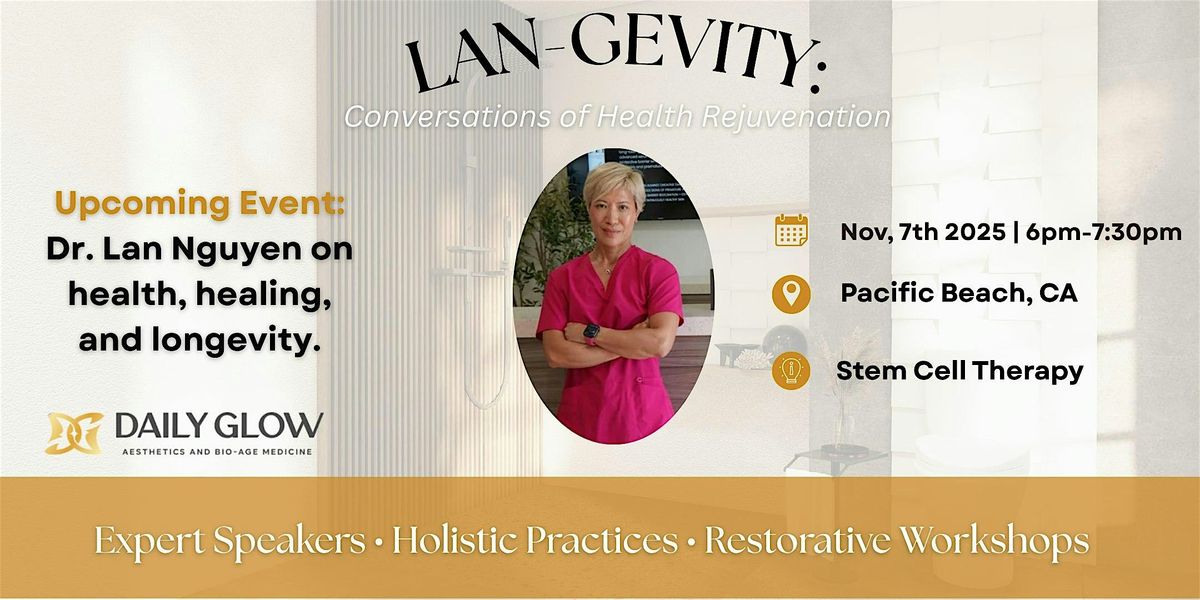 LAN-GEVITY:
Conversations of Health Rejuvenation

Upcoming Event:
Dr. Lan Nguyen on health, healing, and longevity.

DAILY GLOW
AESTHETICS AND BIO-AGE MEDICINE

Nov, 7th 2025 | 6pm-7:30pm

Pacific Beach, CA

Stem Cell Therapy

Expert Speakers • Holistic Practices • Restorative Workshops